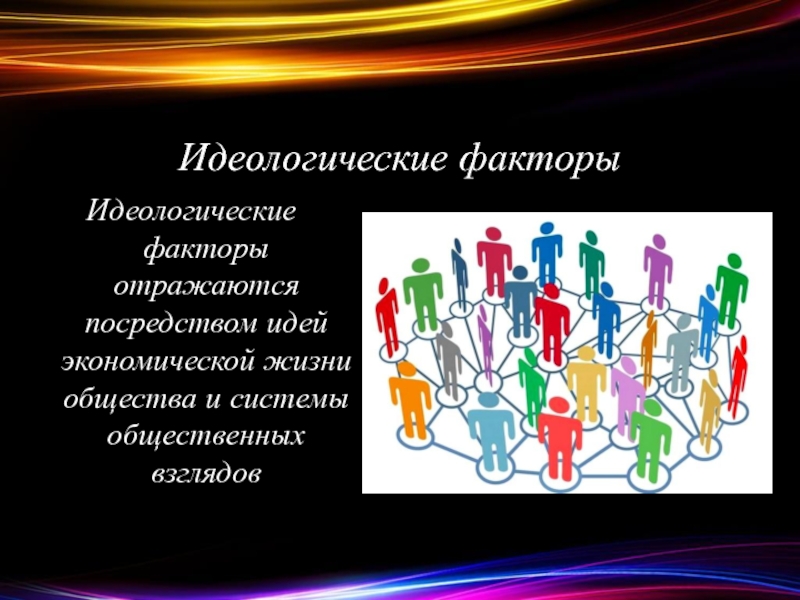 Идеологические факторы

Идеологические факторы отражаются посредством идей экономической жизни общества и системы общественных взглядов